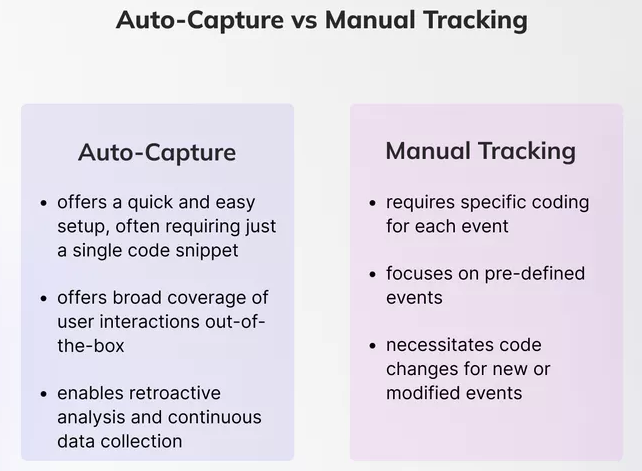 Auto-Capture vs Manual Tracking

Auto-Capture

• offers a quick and easy setup, often requiring just a single code snippet

• offers broad coverage of user interactions out-of-the-box

• enables retroactive analysis and continuous data collection

Manual Tracking

• requires specific coding for each event

• focuses on pre-defined events

• necessitates code changes for new or modified events